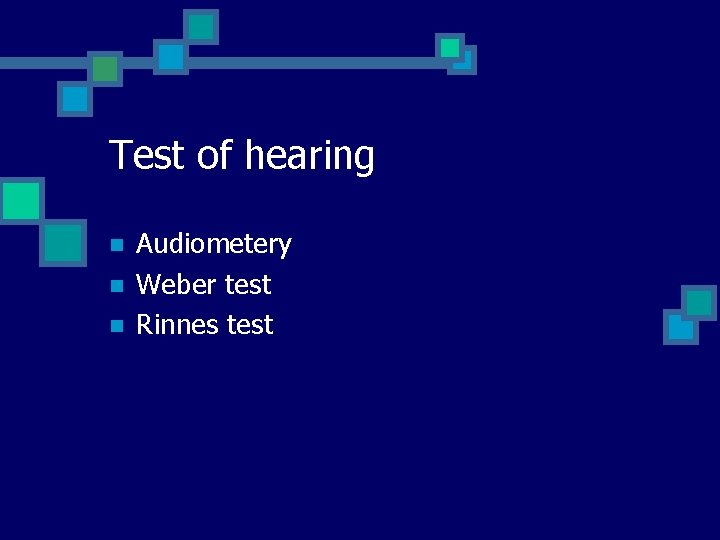 Test of hearing

- Audiometery
- Weber test
- Rinnes test